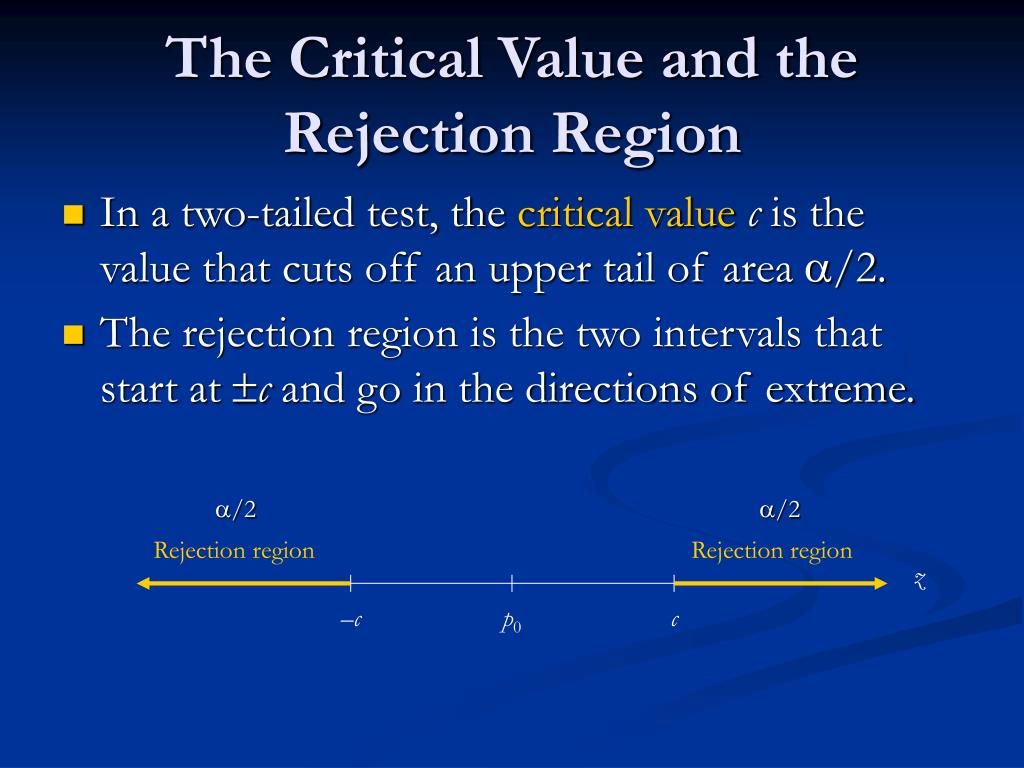 The Critical Value and the Rejection Region

In a two-tailed test, the critical value $c$ is the value that cuts off an upper tail of area $\alpha/2$.

The rejection region is the two intervals that start at $\pm c$ and go in the directions of extreme.

$\alpha/2$
Rejection region

$\alpha/2$
Rejection region

$z$

$-c$

$p_0$

$c$